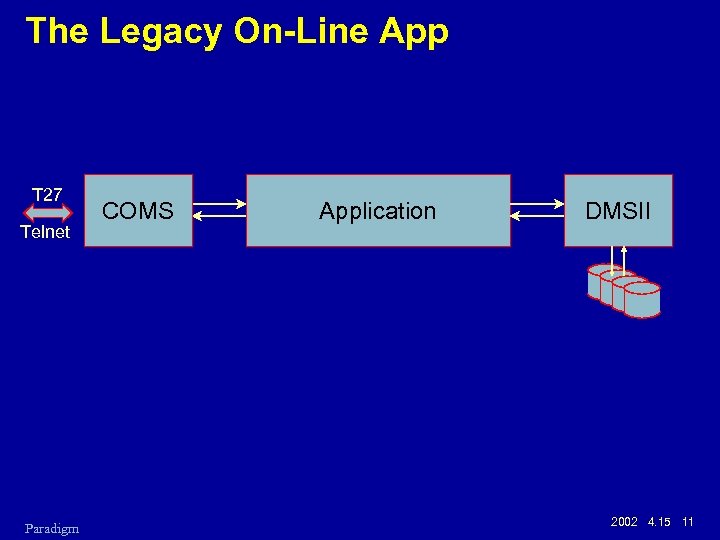 The Legacy On-Line App

T27
Telnet

COMS

Application

DMSII

Paradigm

2002 4.15 11